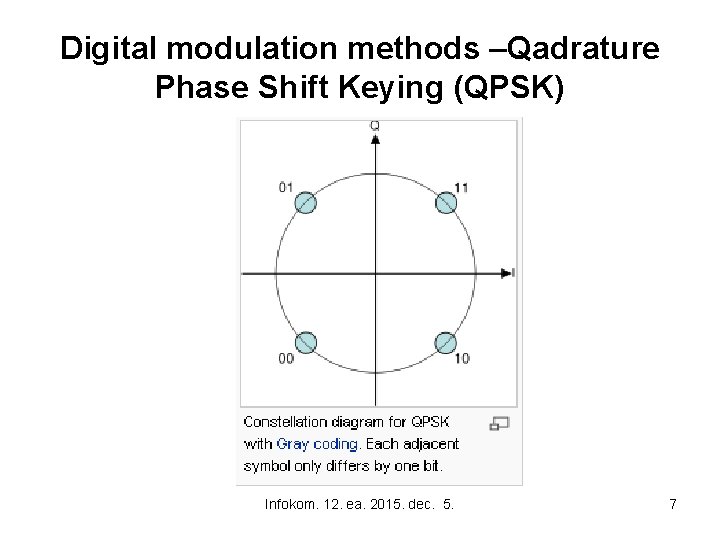 Digital modulation methods –Qadrature Phase Shift Keying (QPSK)

Q

01

11

I

00

10

Constellation diagram for QPSK with Gray coding. Each adjacent symbol only differs by one bit.

Infokom. 12. ea. 2015. dec. 5.

7